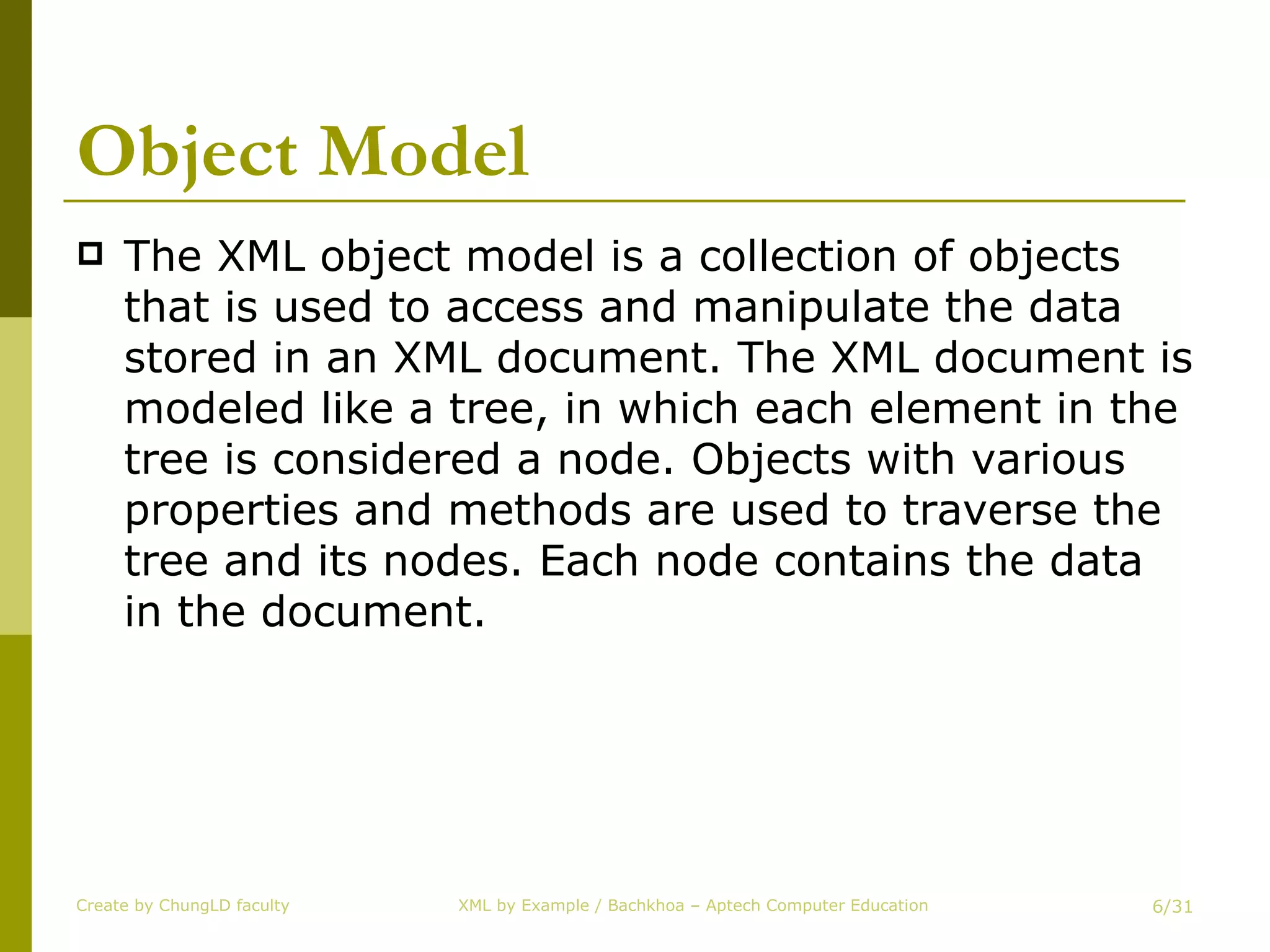 Object Model

The XML object model is a collection of objects that is used to access and manipulate the data stored in an XML document. The XML document is modeled like a tree, in which each element in the tree is considered a node. Objects with various properties and methods are used to traverse the tree and its nodes. Each node contains the data in the document.

Create by ChungLD faculty

XML by Example / Bachkhoa – Aptech Computer Education

6/31